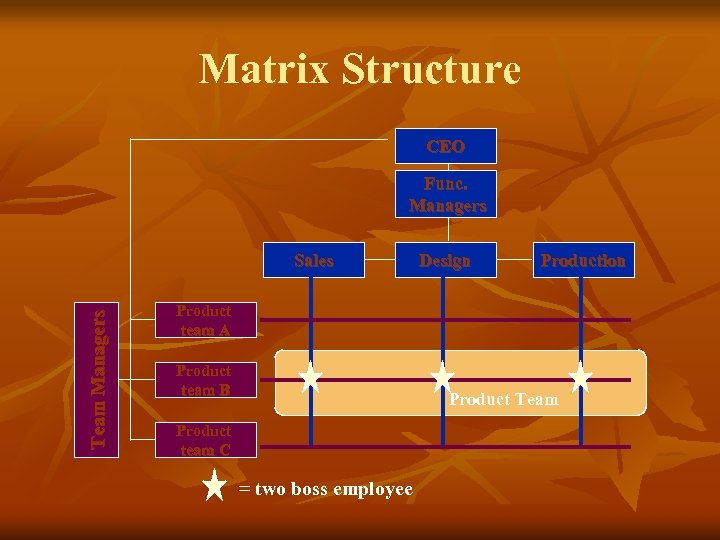 Matrix Structure

CEO

Func. Managers

Sales

Design

Production

Team Managers

Product team A

Product team B

Product team C

Product Team

= two boss employee